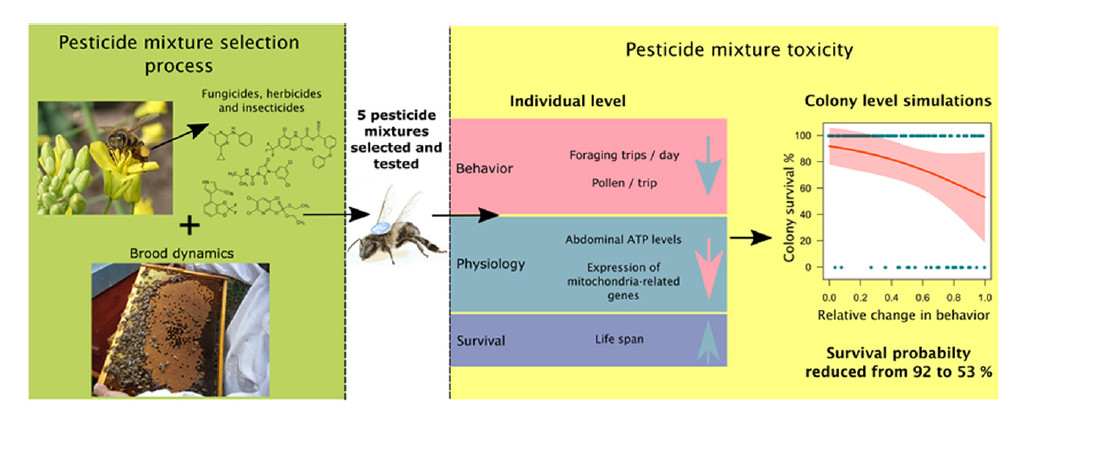 Pesticide mixture selection process

Fungicides, herbicides and insecticides

+

Brood dynamics

5 pesticide mixtures selected and tested

Pesticide mixture toxicity

Individual level

Behavior

Foraging trips / day

Pollen / trip

Physiology

Abdominal ATP levels

Expression of mitochondria-related genes

Survival

Life span

Colony level simulations

Colony survival %

100
80
60
40
20
0

0.0 0.2 0.4 0.6 0.8 1.0

Relative change in behavior

Survival probabilty reduced from 92 to 53 %